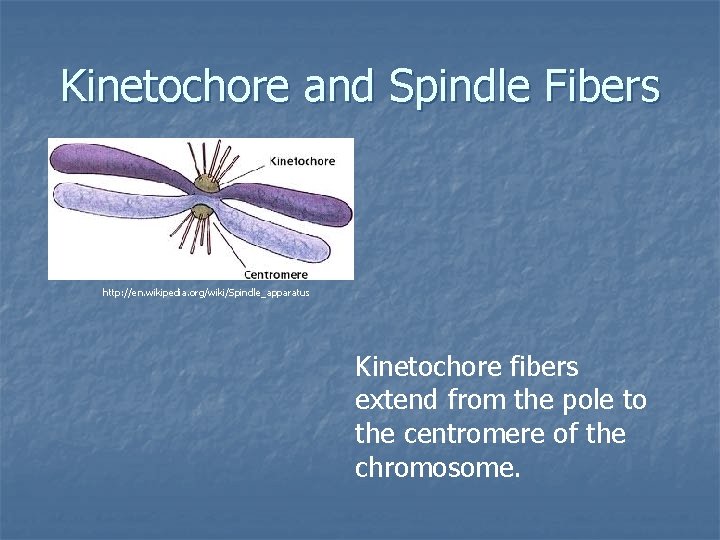 Kinetochore and Spindle Fibers

Kinetochore

Centromere

http://en.wikipedia.org/wiki/Spindle_apparatus

Kinetochore fibers extend from the pole to the centromere of the chromosome.